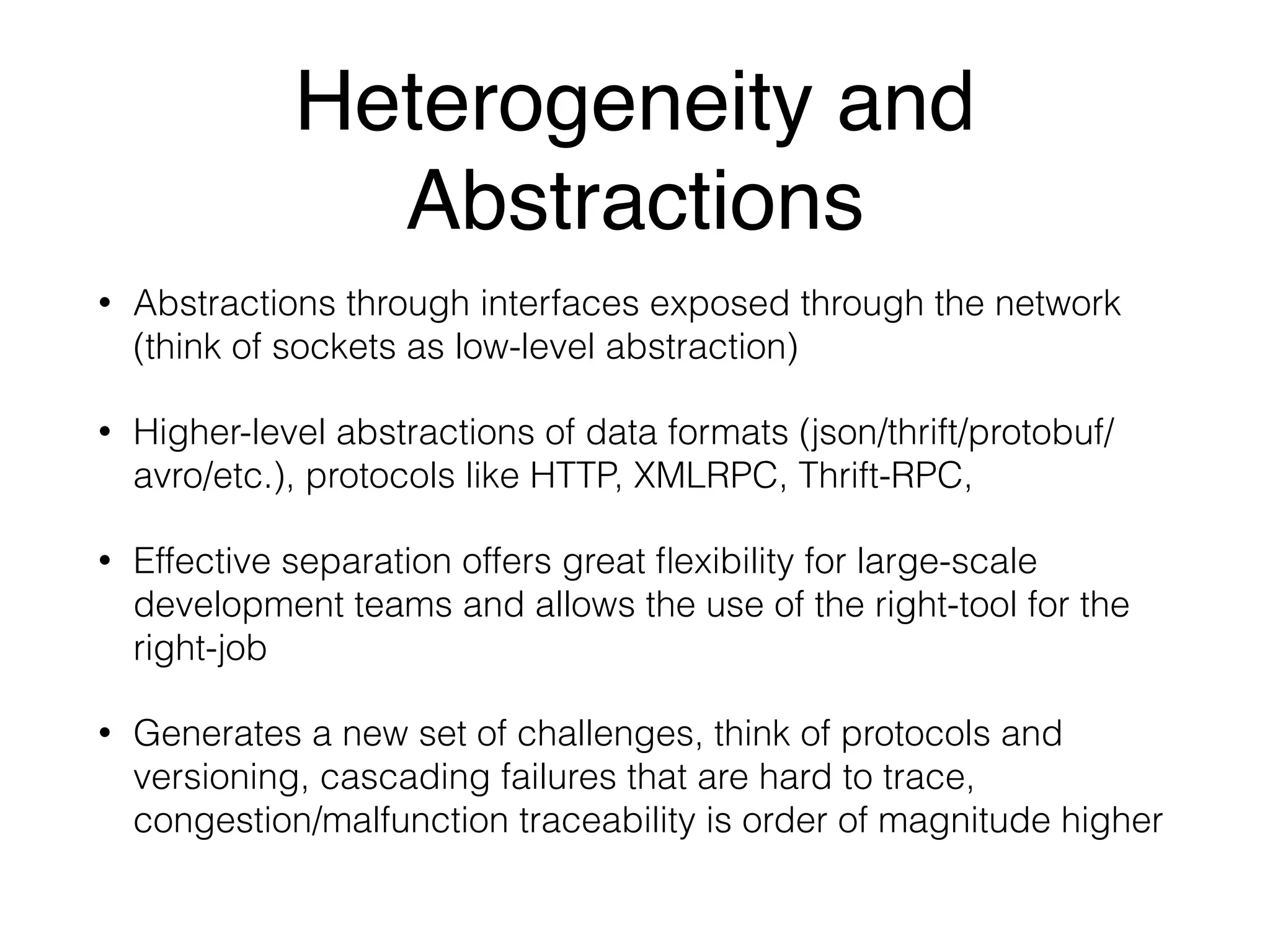 Heterogeneity and Abstractions

• Abstractions through interfaces exposed through the network (think of sockets as low-level abstraction)

• Higher-level abstractions of data formats (json/thrift/protobuf/avro/etc.), protocols like HTTP, XMLRPC, Thrift-RPC,

• Effective separation offers great flexibility for large-scale development teams and allows the use of the right-tool for the right-job

• Generates a new set of challenges, think of protocols and versioning, cascading failures that are hard to trace, congestion/malfunction traceability is order of magnitude higher